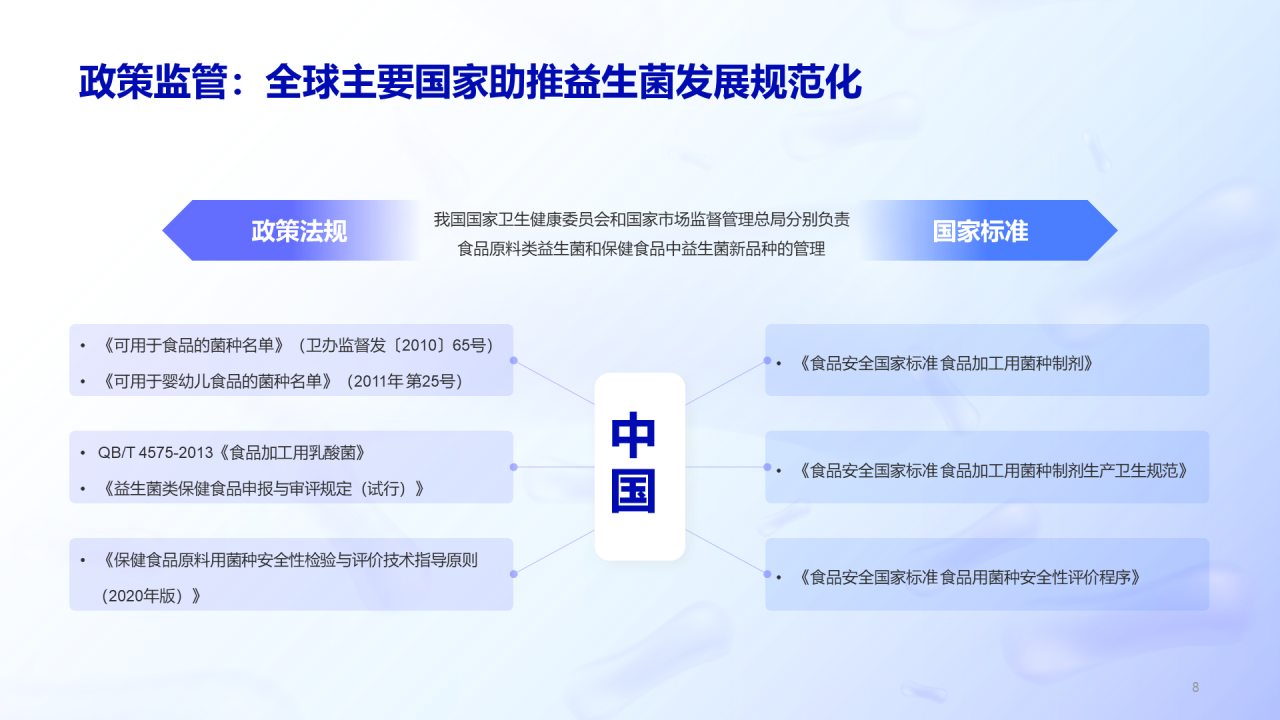 政策监管：全球主要国家助推益生菌发展规范化

政策法规

我国国家卫生健康委员会和国家市场监督管理总局分别负责食品原料类益生菌和保健食品中益生菌新品种的管理

国家标准

• 《可用于食品的菌种名单》（卫办监督发〔2010〕65号）
• 《可用于婴幼儿食品的菌种名单》（2011年 第25号）

• QB/T 4575-2013《食品加工用乳酸菌》
• 《益生菌类保健食品申报与审评规定（试行）》

• 《保健食品原料用菌种安全性检验与评价技术指导原则（2020年版）》

中国

• 《食品安全国家标准 食品加工用菌种制剂》

• 《食品安全国家标准 食品加工用菌种制剂生产卫生规范》

• 《食品安全国家标准 食品用菌种安全性评价程序》

8